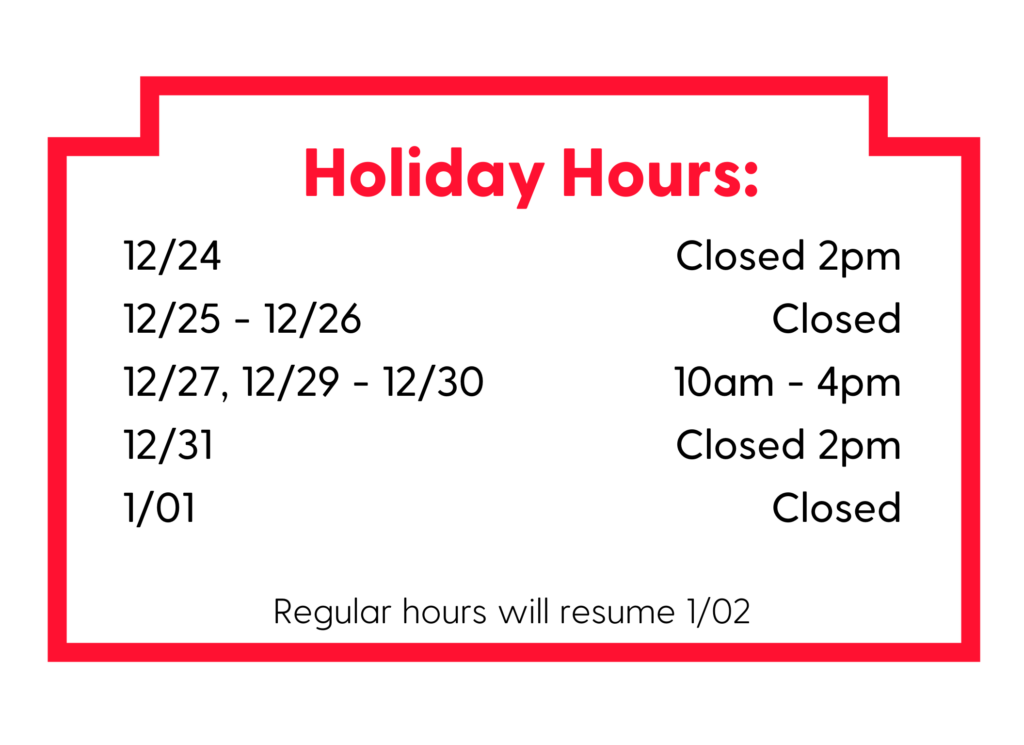 Holiday Hours:

| | |
|---|---|
| 12/24 | Closed 2pm |
| 12/25 - 12/26 | Closed |
| 12/27, 12/29 - 12/30 | 10am - 4pm |
| 12/31 | Closed 2pm |
| 1/01 | Closed |

Regular hours will resume 1/02